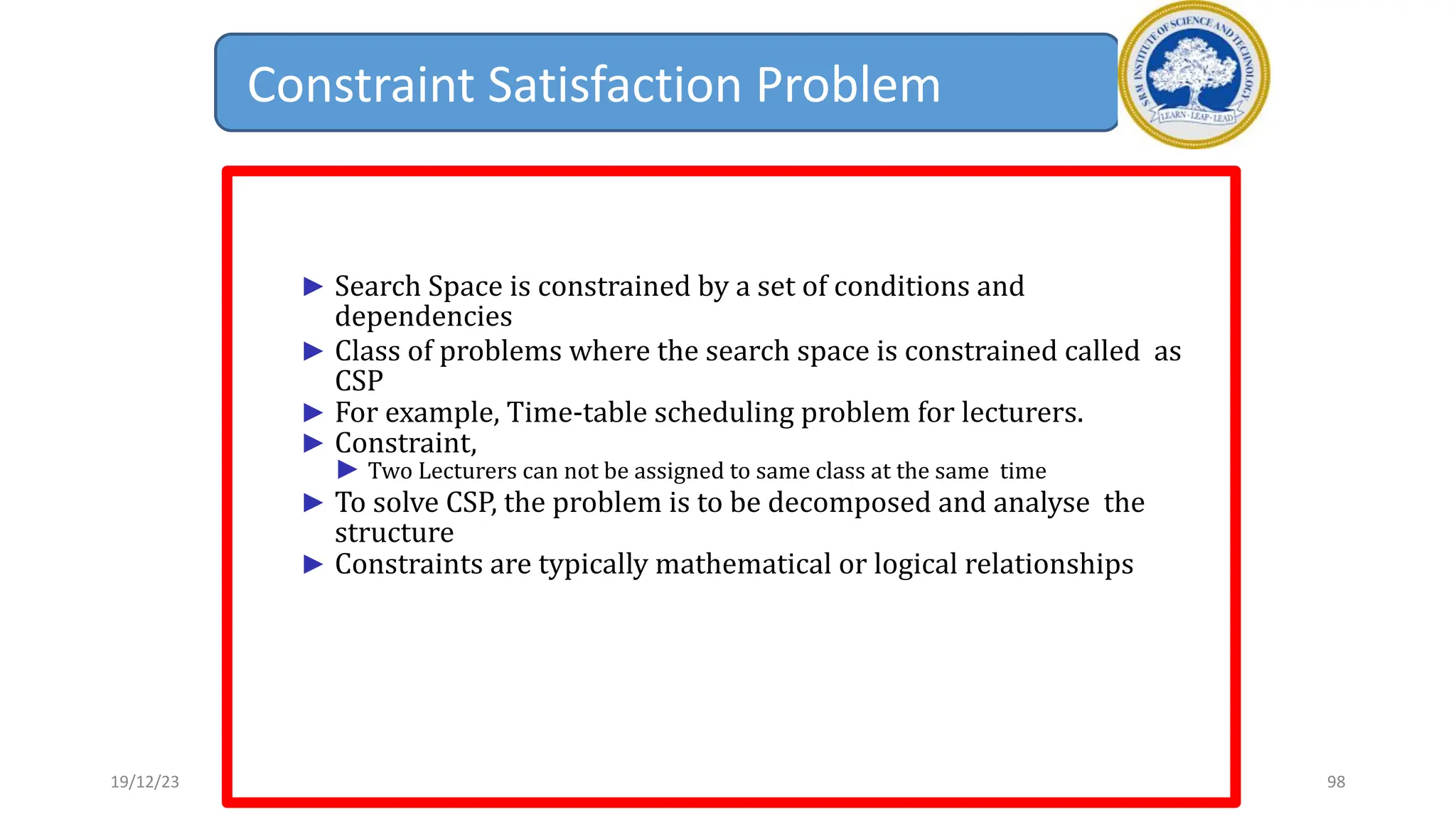 Constraint Satisfaction Problem

SRM INSTITUTE OF SCIENCE AND TECHNOLOGY
LEARN · LEAP · LEAD

▶ Search Space is constrained by a set of conditions and dependencies
▶ Class of problems where the search space is constrained called as CSP
▶ For example, Time-table scheduling problem for lecturers.
▶ Constraint,
▶ Two Lecturers can not be assigned to same class at the same time
▶ To solve CSP, the problem is to be decomposed and analyse the structure
▶ Constraints are typically mathematical or logical relationships

19/12/23

98